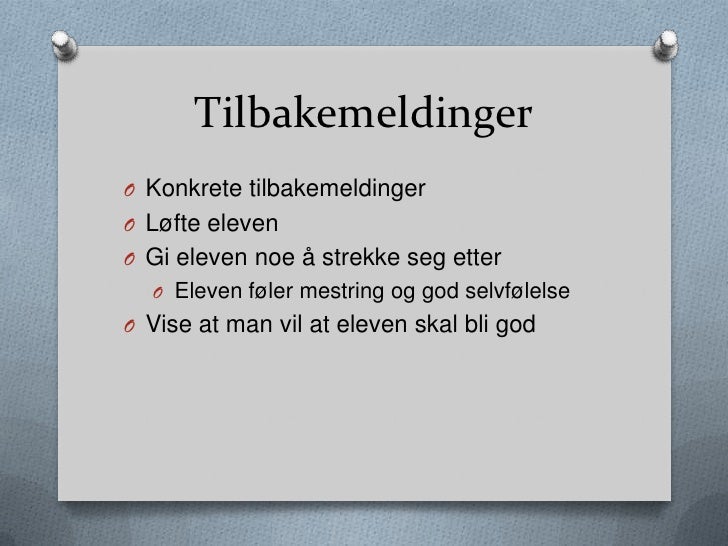 Tilbakemeldinger

Konkrete tilbakemeldinger
Løfte eleven
Gi eleven noe å strekke seg etter
Eleven føler mestring og god selvfølelse
Vise at man vil at eleven skal bli god